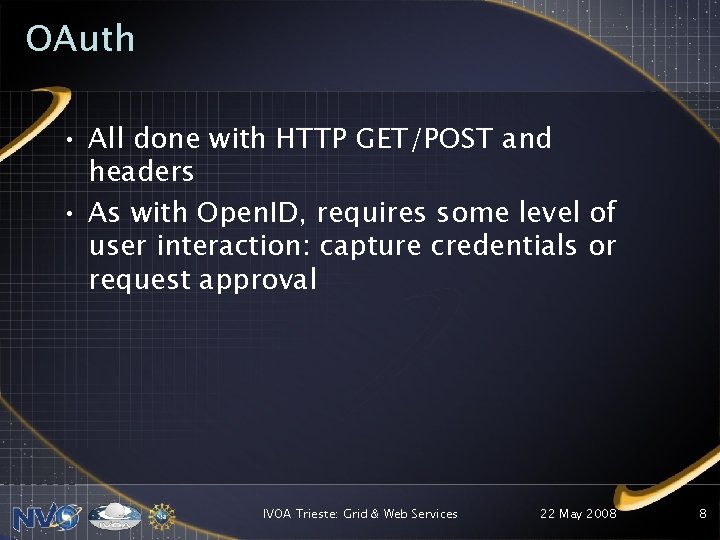 OAuth

• All done with HTTP GET/POST and headers

• As with OpenID, requires some level of user interaction: capture credentials or request approval

NVO IVOA

IVOA Trieste: Grid & Web Services 22 May 2008 8